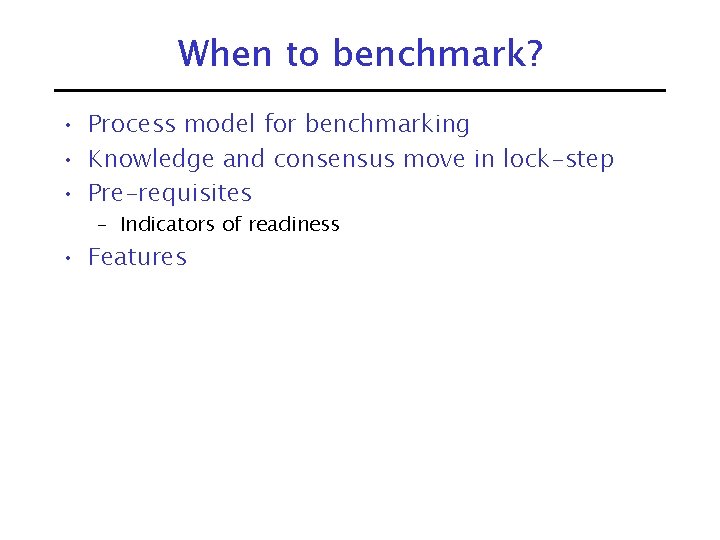 When to benchmark?

• Process model for benchmarking
• Knowledge and consensus move in lock-step
• Pre-requisites
  – Indicators of readiness
• Features